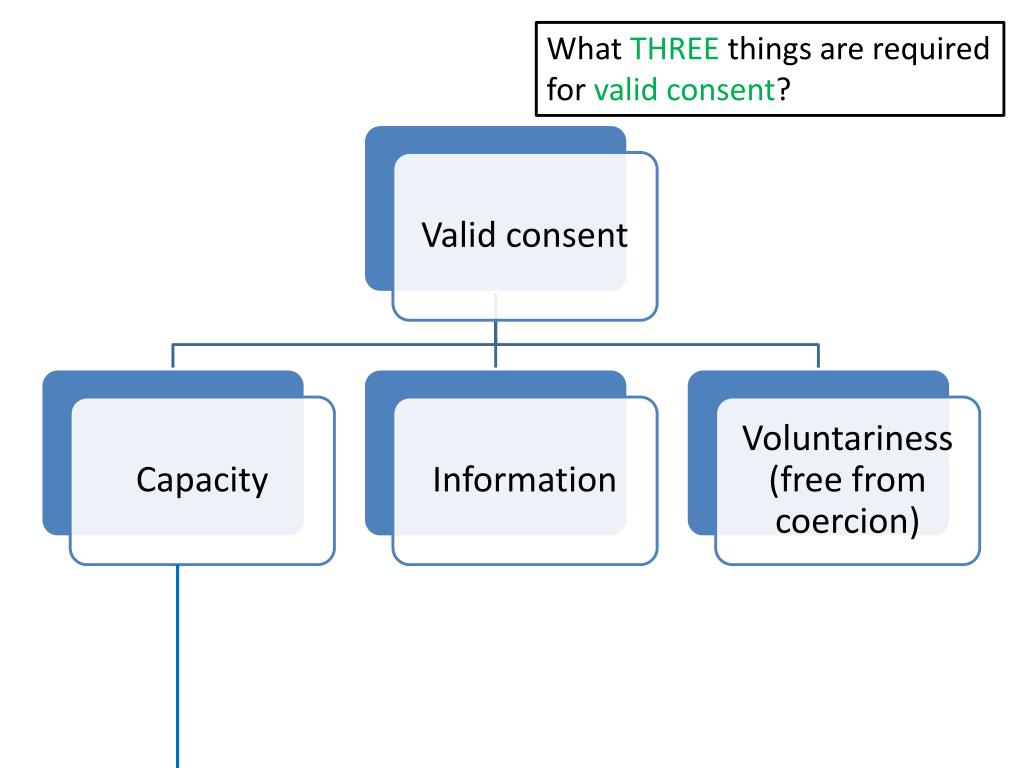 What THREE things are required for valid consent?

Valid consent

Capacity

Information

Voluntariness (free from coercion)